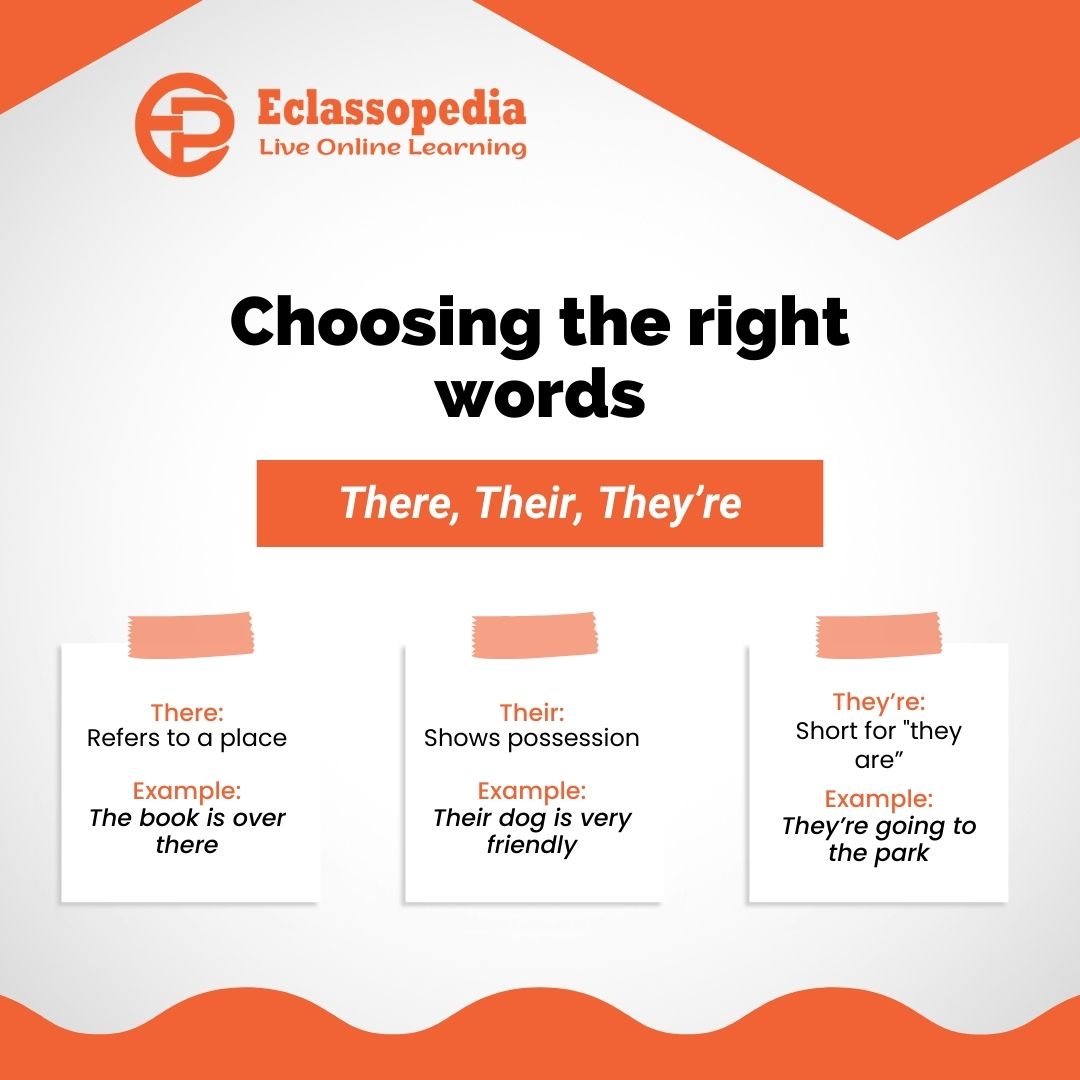 Eclassopedia
Live Online Learning

Choosing the right words

There, Their, They’re

There:
Refers to a place

Example:
The book is over there

Their:
Shows possession

Example:
Their dog is very friendly

They’re:
Short for "they are”

Example:
They’re going to the park